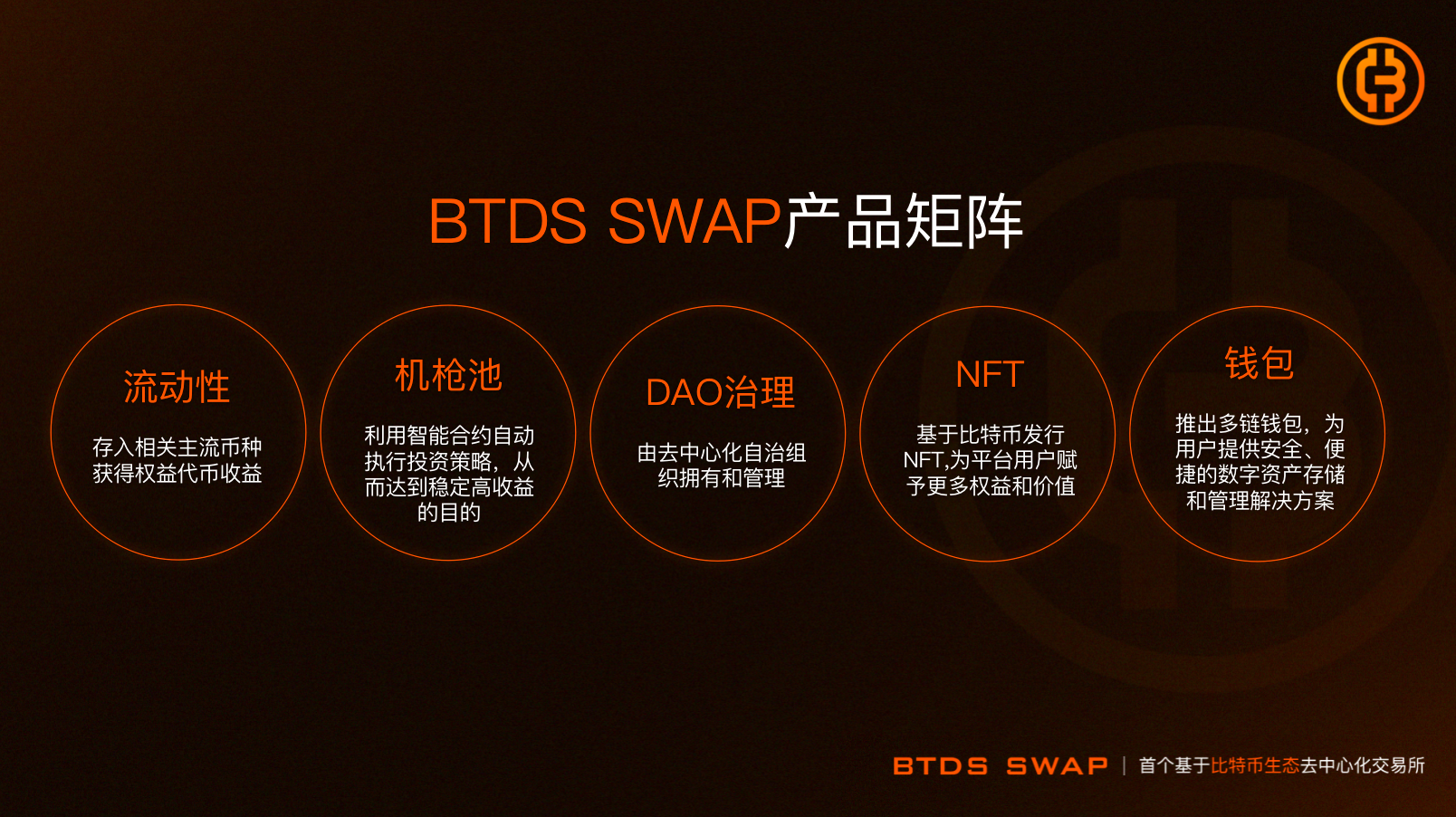 BTDS SWAP产品矩阵

流动性

存入相关主流币种获得权益代币收益

机枪池

利用智能合约自动执行投资策略，从而达到稳定高收益的目的

DAO治理

由去中心化自治组织拥有和管理

NFT

基于比特币发行NFT,为平台用户赋予更多权益和价值

钱包

推出多链钱包，为用户提供安全、便捷的数字资产存储和管理解决方案

BTDS SWAP | 首个基于比特币生态去中心化交易所